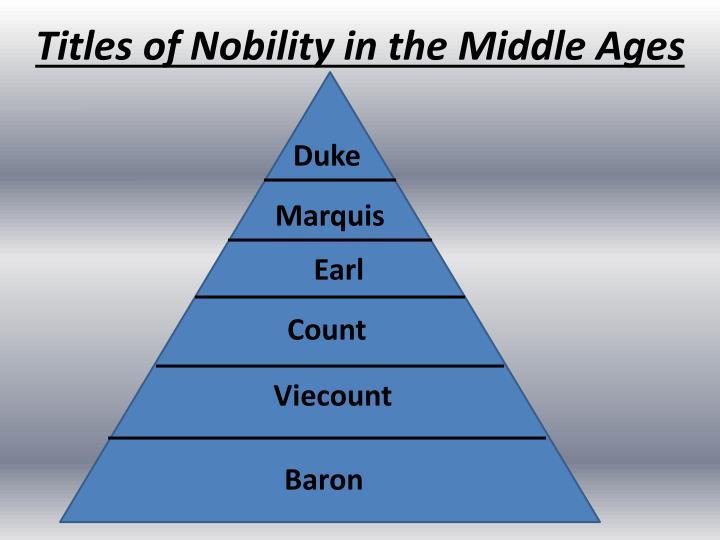 Titles of Nobility in the Middle Ages

Duke

Marquis

Earl

Count

Viecount

Baron